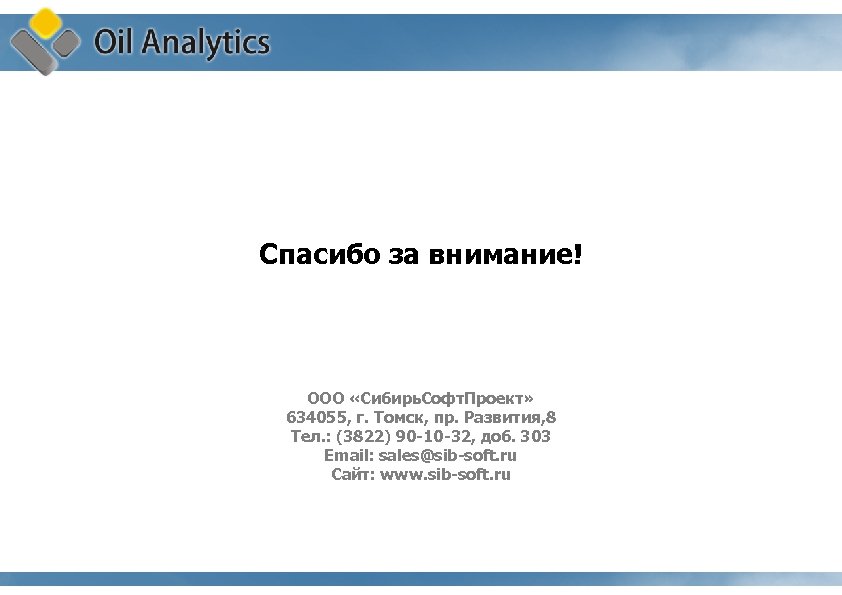 Oil Analytics

Спасибо за внимание!

ООО «СибирьСофтПроект»
634055, г. Томск, пр. Развития,8
Тел.: (3822) 90-10-32, доб. 303
Email: sales@sib-soft.ru
Сайт: www.sib-soft.ru